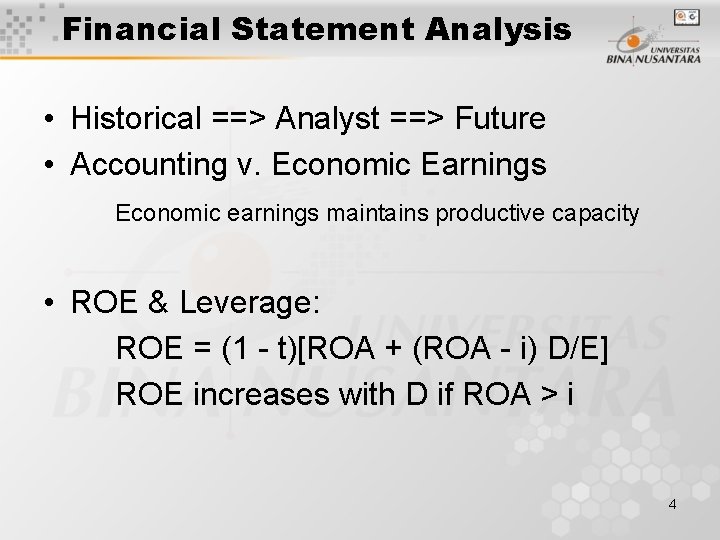 Financial Statement Analysis

UNIVERSITAS BINA NUSANTARA

• Historical ==> Analyst ==> Future
• Accounting v. Economic Earnings

Economic earnings maintains productive capacity

• ROE & Leverage:

ROE = (1 - t)[ROA + (ROA - i) D/E]

ROE increases with D if ROA > i

UNIVERSITAS BINA NUSANTARA

4